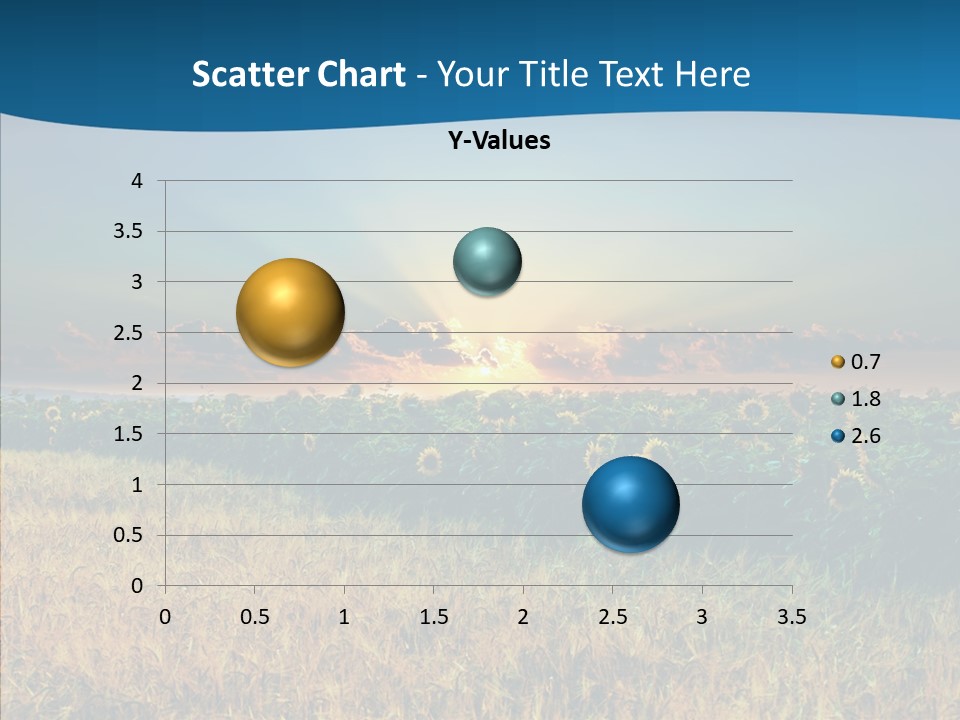 Scatter Chart - Your Title Text Here

Y-Values

4
3.5
3
2.5
2
1.5
1
0.5
0

0 0.5 1 1.5 2 2.5 3 3.5

0.7
1.8
2.6